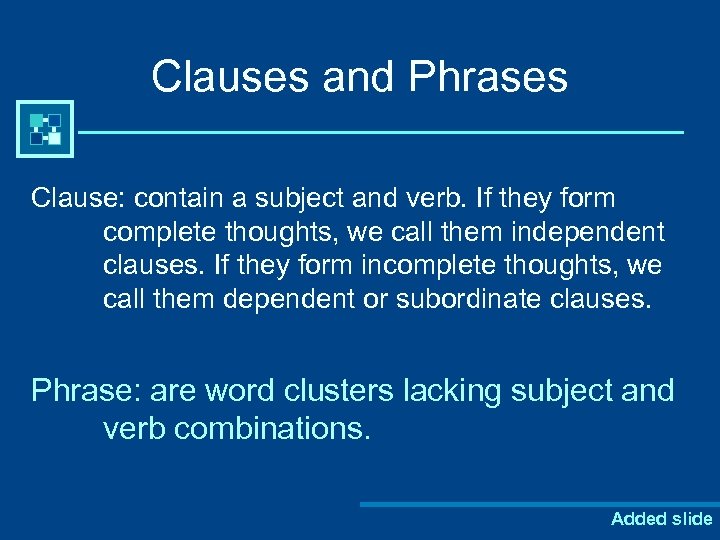 Clauses and Phrases

Clause: contain a subject and verb. If they form complete thoughts, we call them independent clauses. If they form incomplete thoughts, we call them dependent or subordinate clauses.

Phrase: are word clusters lacking subject and verb combinations.

Added slide